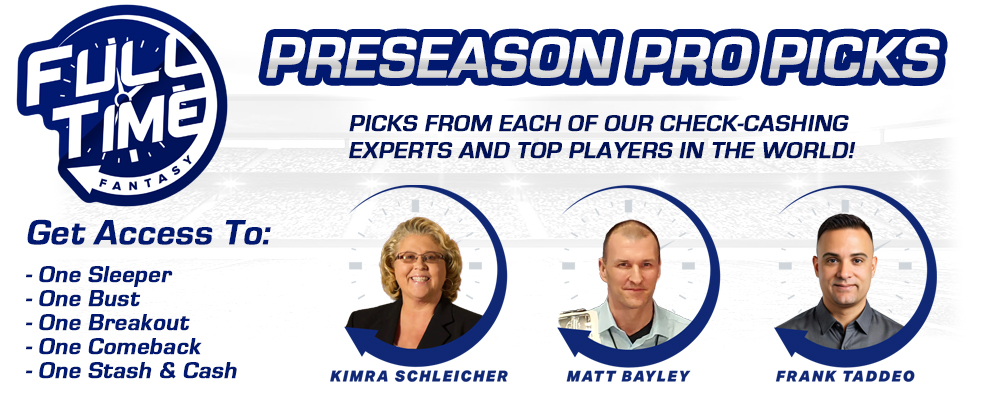 FULL TIME FANTASY

PRESEASON PRO PICKS

PICKS FROM EACH OF OUR CHECK-CASHING EXPERTS AND TOP PLAYERS IN THE WORLD!

Get Access To:

- One Sleeper
- One Bust
- One Breakout
- One Comeback
- One Stash & Cash

KIMRA SCHLEICHER

MATT BAYLEY

FRANK TADDEO